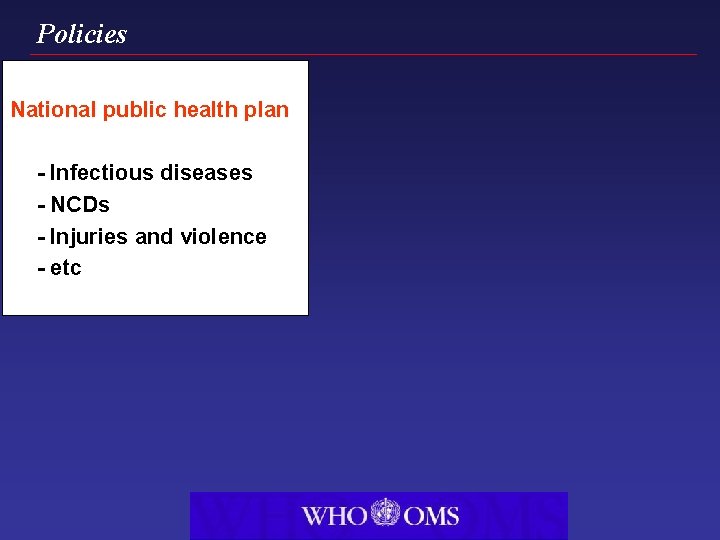 Policies

National public health plan

- Infectious diseases
- NCDs
- Injuries and violence
- etc

WHO OMS